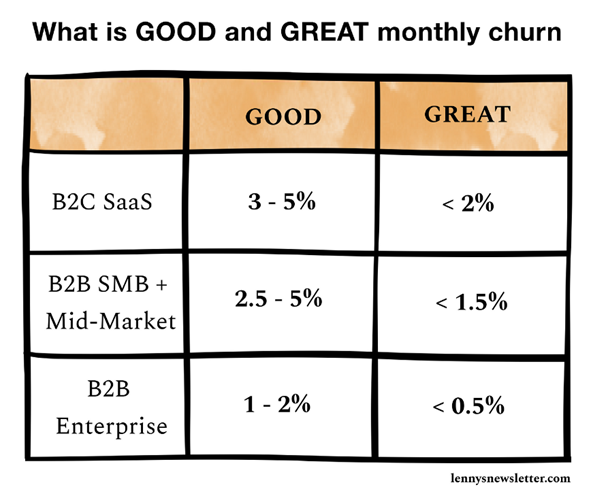 What is GOOD and GREAT monthly churn

|  | GOOD | GREAT |
|---|---|---|
| B2C SaaS | 3 - 5% | < 2% |
| B2B SMB + Mid-Market | 2.5 - 5% | < 1.5% |
| B2B Enterprise | 1 - 2% | < 0.5% |

lennysnewsletter.com